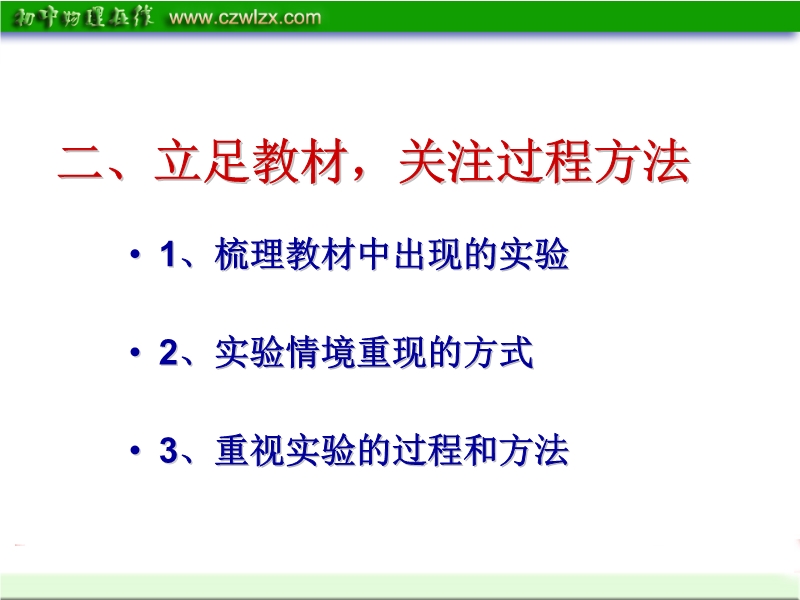 初中物理在线 www.czwlzx.com

二、立足教材，关注过程方法

• 1、梳理教材中出现的实验

• 2、实验情境重现的方式

• 3、重视实验的过程和方法